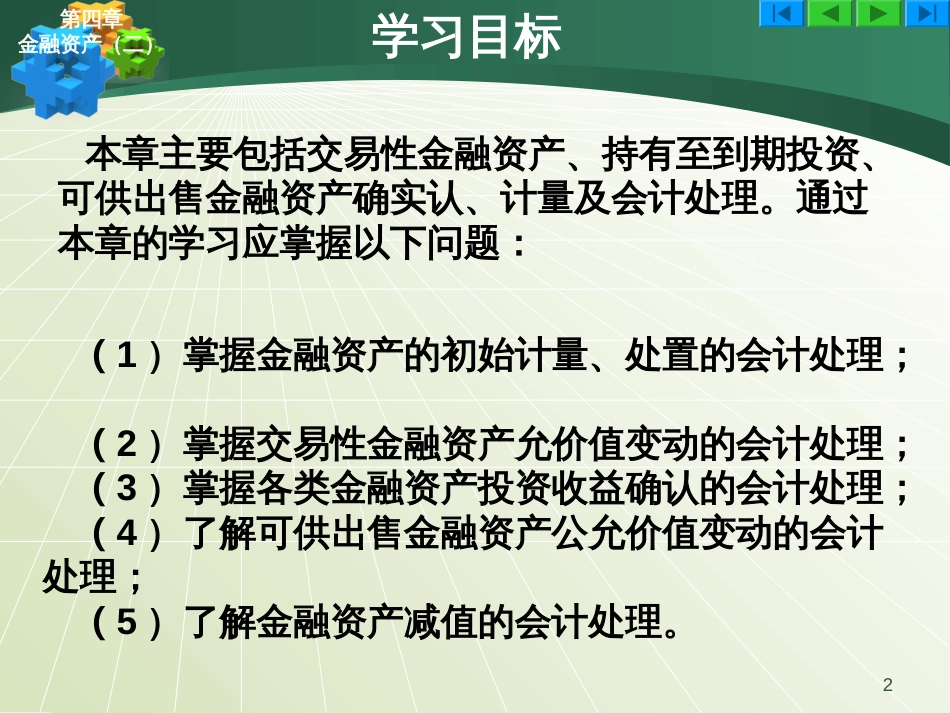 第四章
金融资产（二）

学习目标

本章主要包括交易性金融资产、持有至到期投资、可供出售金融资产确实认、计量及会计处理。通过本章的学习应掌握以下问题：

（1）掌握金融资产的初始计量、处置的会计处理；

（2）掌握交易性金融资产允价值变动的会计处理；
（3）掌握各类金融资产投资收益确认的会计处理；
（4）了解可供出售金融资产公允价值变动的会计处理；
（5）了解金融资产减值的会计处理。

2